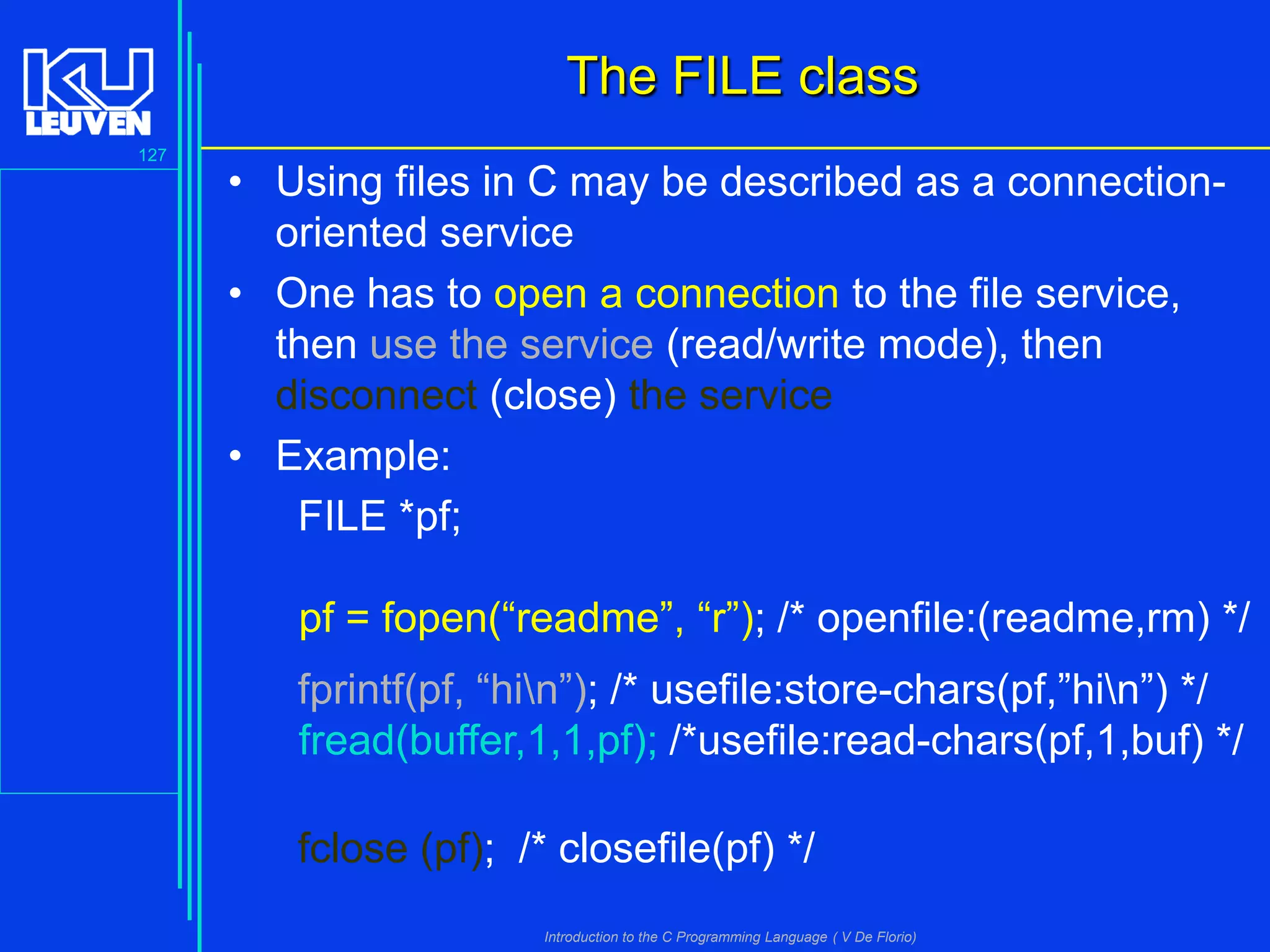 KU LEUVEN

127

The FILE class

• Using files in C may be described as a connection-oriented service

• One has to open a connection to the file service, then use the service (read/write mode), then disconnect (close) the service

• Example:

FILE *pf;

pf = fopen(“readme”, “r”); /* openfile:(readme,rm) */

fprintf(pf, “hi\n”); /* usefile:store-chars(pf,”hi\n”) */
fread(buffer,1,1,pf); /*usefile:read-chars(pf,1,buf) */

fclose (pf); /* closefile(pf) */

Introduction to the C Programming Language ( V De Florio)